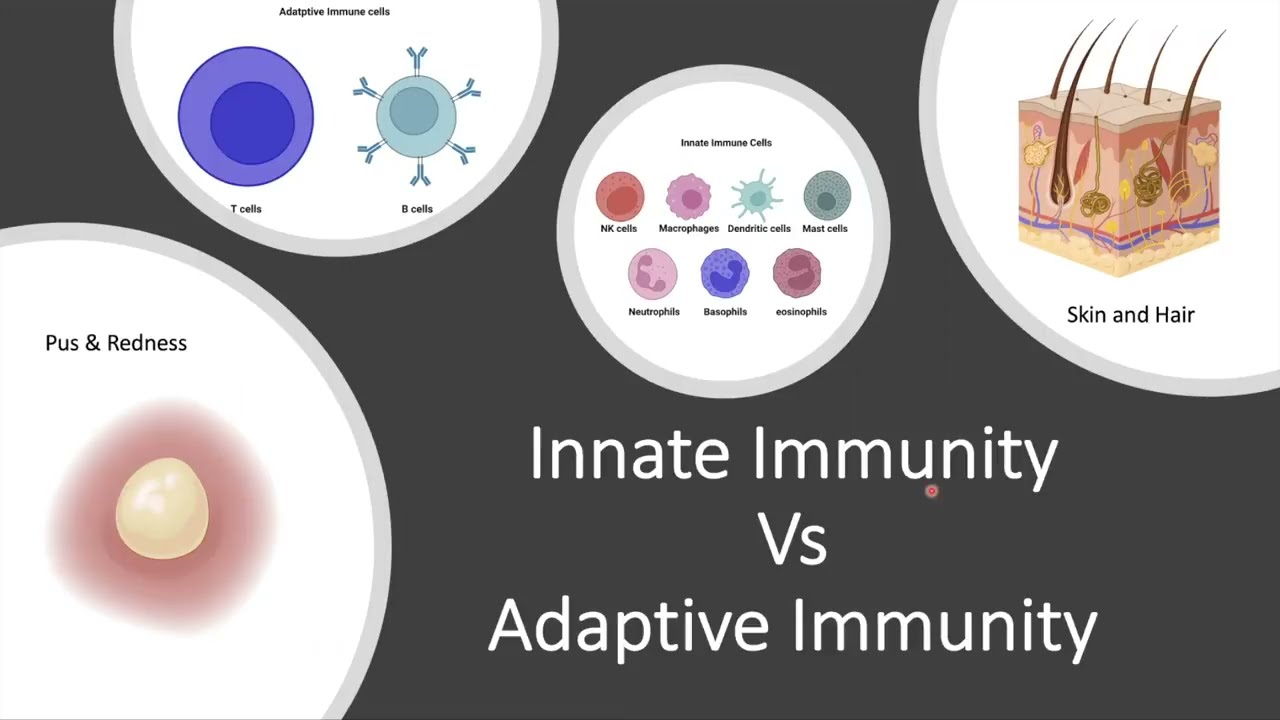 Adatptive Immune cells

T cells

B cells

Innate Immune Cells

NK cells

Macrophages

Dendritic cells

Mast cells

Neutrophils

Basophils

eosinophils

Skin and Hair

Pus & Redness

Innate Immunity
Vs
Adaptive Immunity